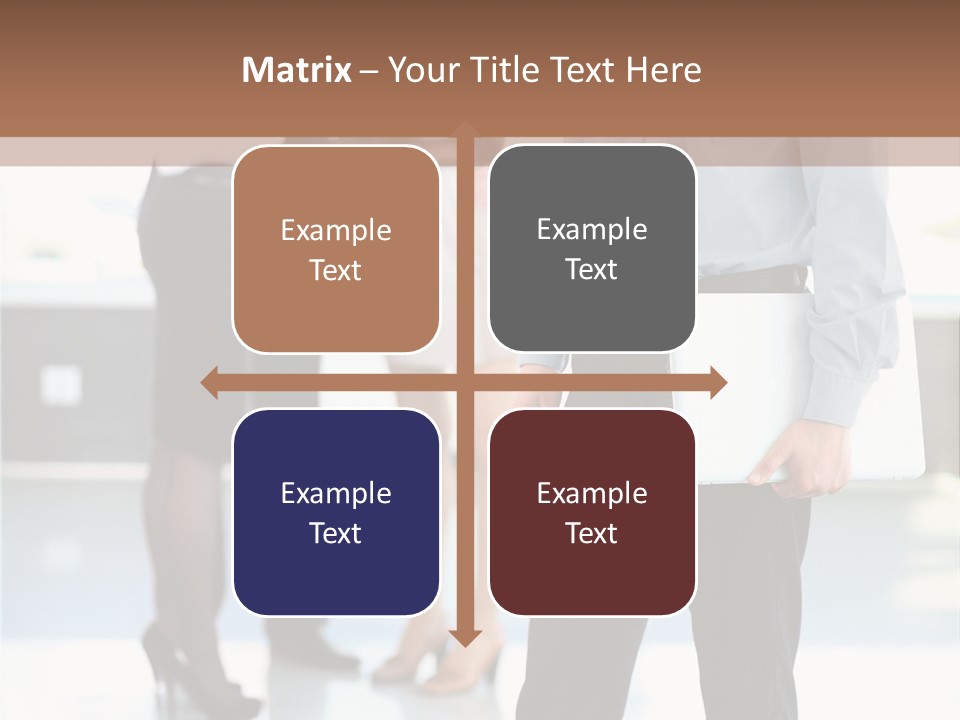 Matrix – Your Title Text Here

Example Text

Example Text

Example Text

Example Text